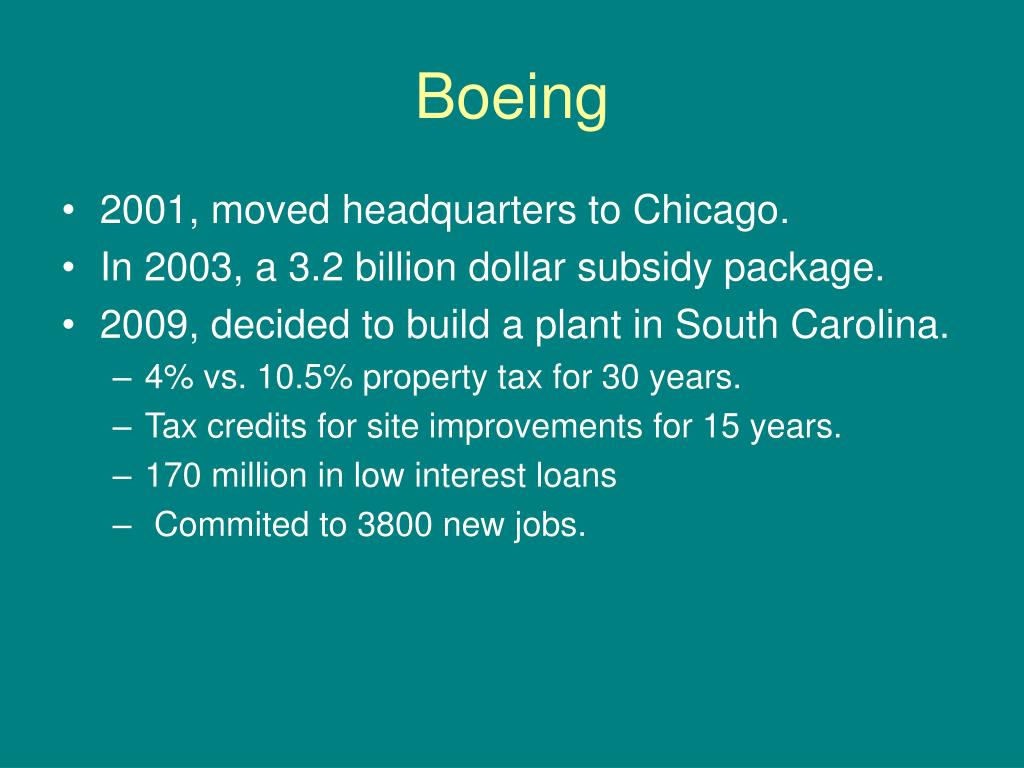 Boeing

• 2001, moved headquarters to Chicago.
• In 2003, a 3.2 billion dollar subsidy package.
• 2009, decided to build a plant in South Carolina.
– 4% vs. 10.5% property tax for 30 years.
– Tax credits for site improvements for 15 years.
– 170 million in low interest loans
– Commited to 3800 new jobs.